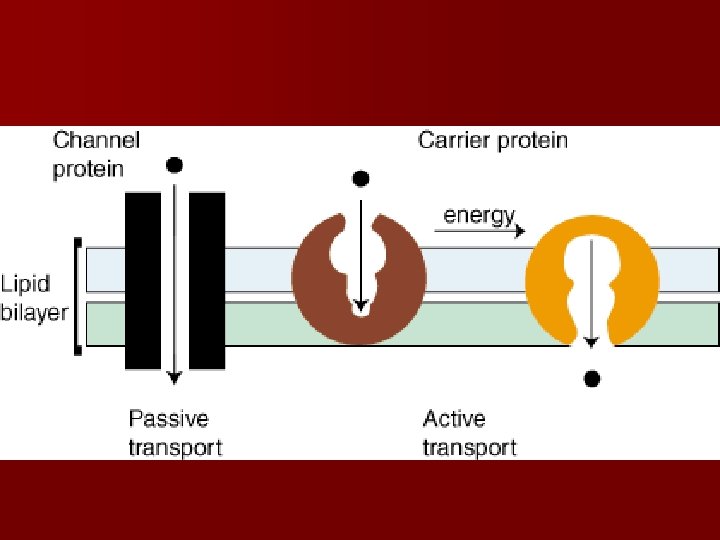 Channel protein

Carrier protein

energy

Lipid bilayer

Passive transport

Active transport